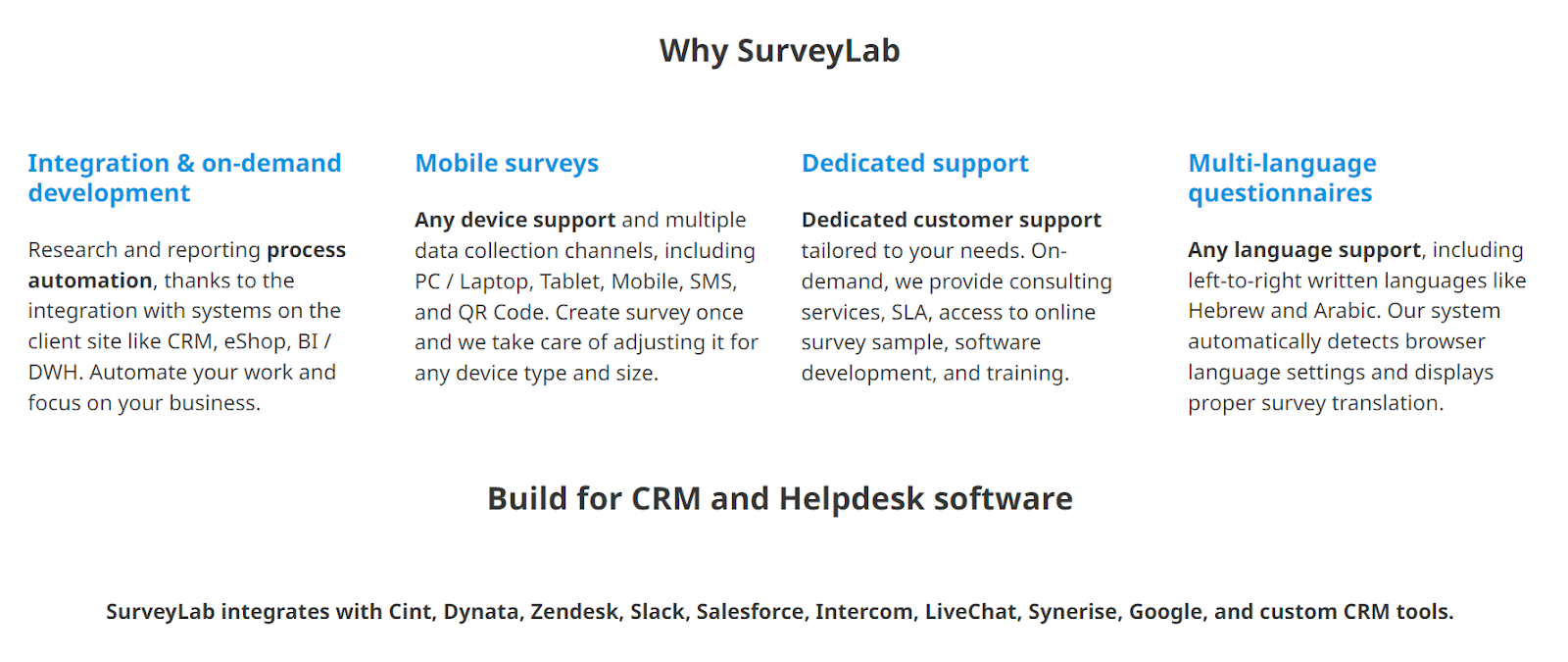 Why SurveyLab

Integration & on-demand development

Research and reporting process automation, thanks to the integration with systems on the client site like CRM, eShop, BI / DWH. Automate your work and focus on your business.

Mobile surveys

Any device support and multiple data collection channels, including PC / Laptop, Tablet, Mobile, SMS, and QR Code. Create survey once and we take care of adjusting it for any device type and size.

Dedicated support

Dedicated customer support tailored to your needs. On-demand, we provide consulting services, SLA, access to online survey sample, software development, and training.

Multi-language questionnaires

Any language support, including left-to-right written languages like Hebrew and Arabic. Our system automatically detects browser language settings and displays proper survey translation.

Build for CRM and Helpdesk software

SurveyLab integrates with Cint, Dynata, Zendesk, Slack, Salesforce, Intercom, LiveChat, Synerise, Google, and custom CRM tools.